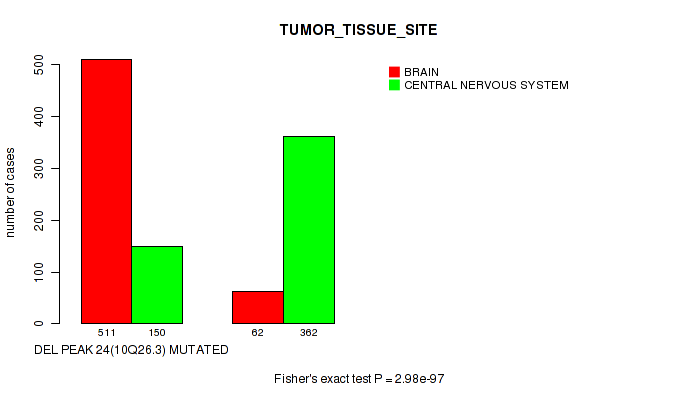 TUMOR_TISSUE_SITE

BRAIN
CENTRAL NERVOUS SYSTEM

number of cases

500
400
300
200
100
0

511 150 62 362

DEL PEAK 24(10Q26.3) MUTATED

Fisher's exact test P = 2.98e-97